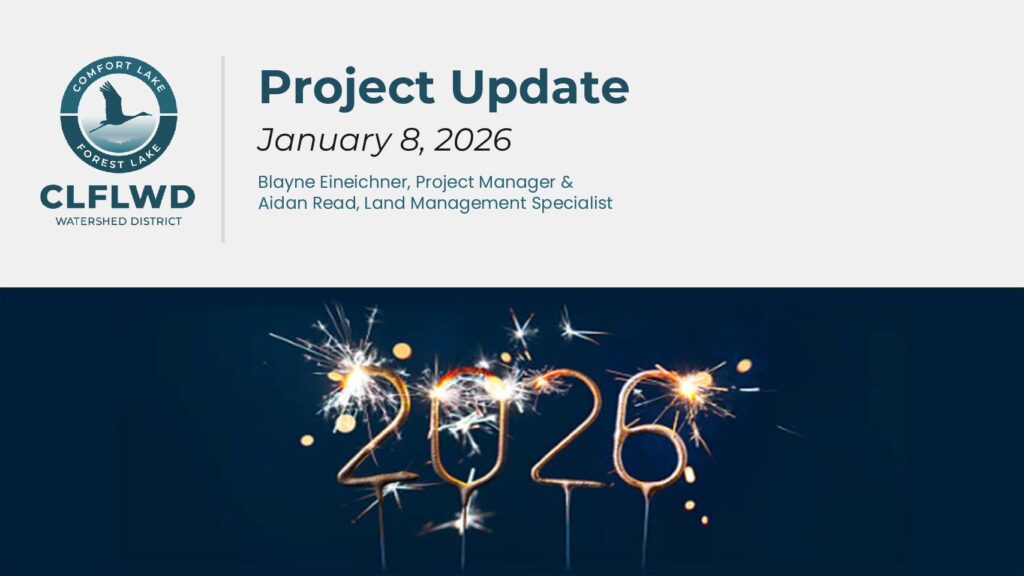 COMFORT LAKE
FOREST LAKE
CLFLWD
WATERSHED DISTRICT

Project Update

January 8, 2026

Blayne Eineichner, Project Manager &
Aidan Read, Land Management Specialist

2026